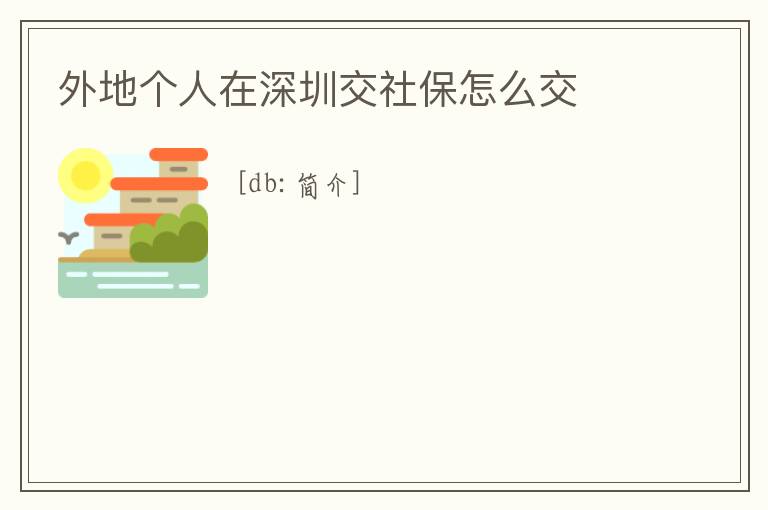 外地个人在深圳交社保怎么交

[db: 简介]